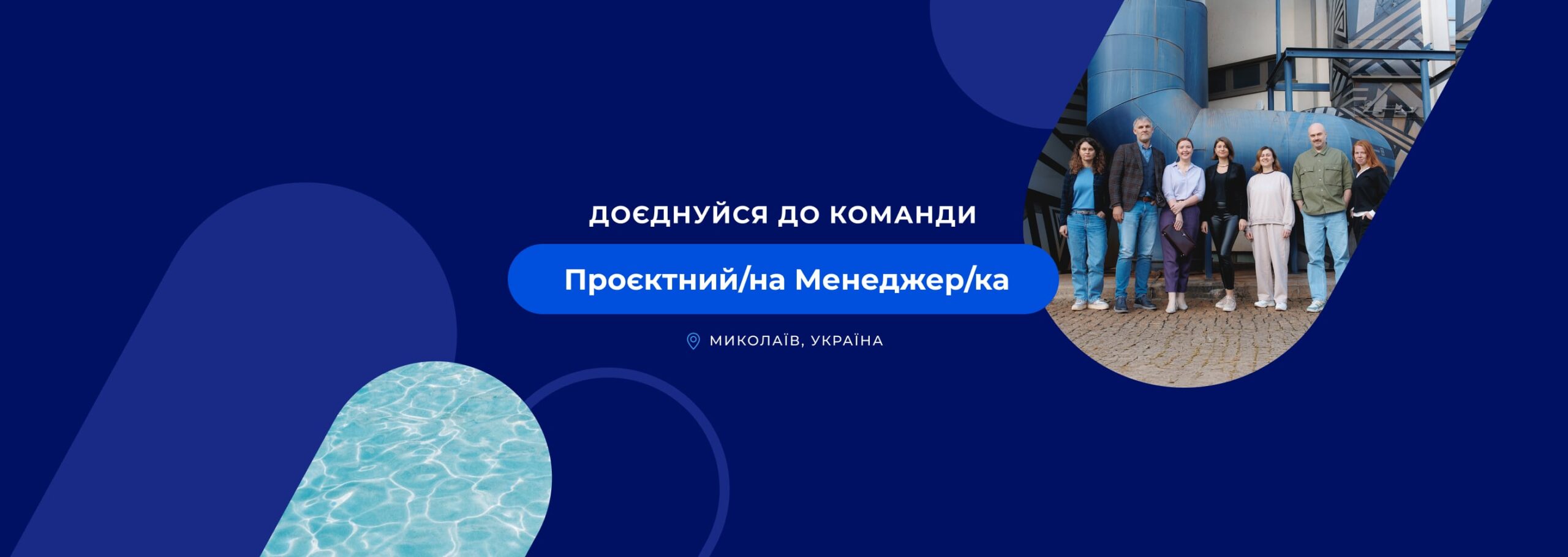 ДОЄДНУЙСЯ ДО КОМАНДИ

Проєктний/на Менеджер/ка

МИКОЛАЇВ, УКРАЇНА